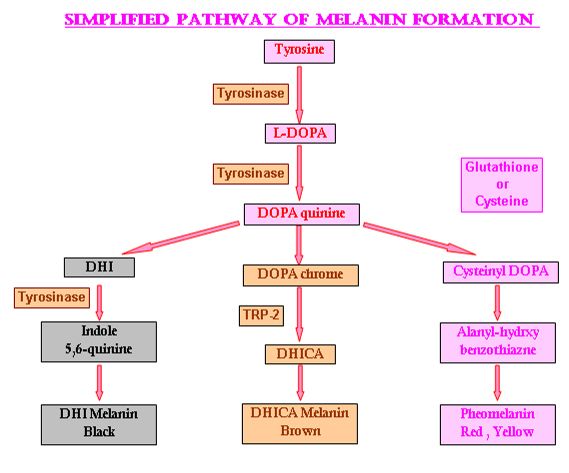 SIMPLIFIED PATHWAY OF MELANIN FORMATION

Tyrosine

Tyrosinase

L-DOPA

Tyrosinase

Glutathione or Cysteine

DOPA quinine

DHI

Tyrosinase

Indole 5,6-quinine

DHI Melanin Black

DOPA chrome

TRP-2

DHICA

DHICA Melanin Brown

Cysteinyl DOPA

Alanyl-hydrxy benzothiazne

Pheomelanin Red , Yellow